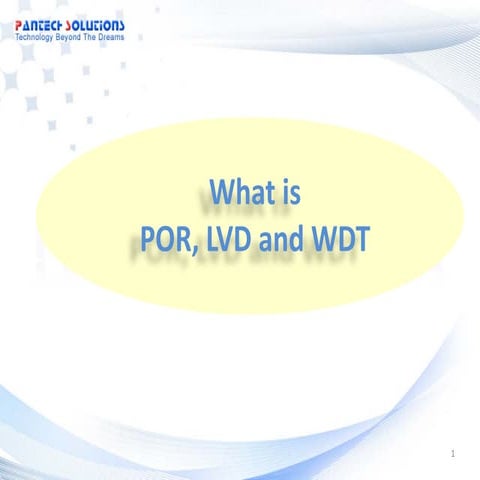 PANTECH SOLUTIONS
Technology Beyond The Dreams

What is
POR, LVD and WDT

1